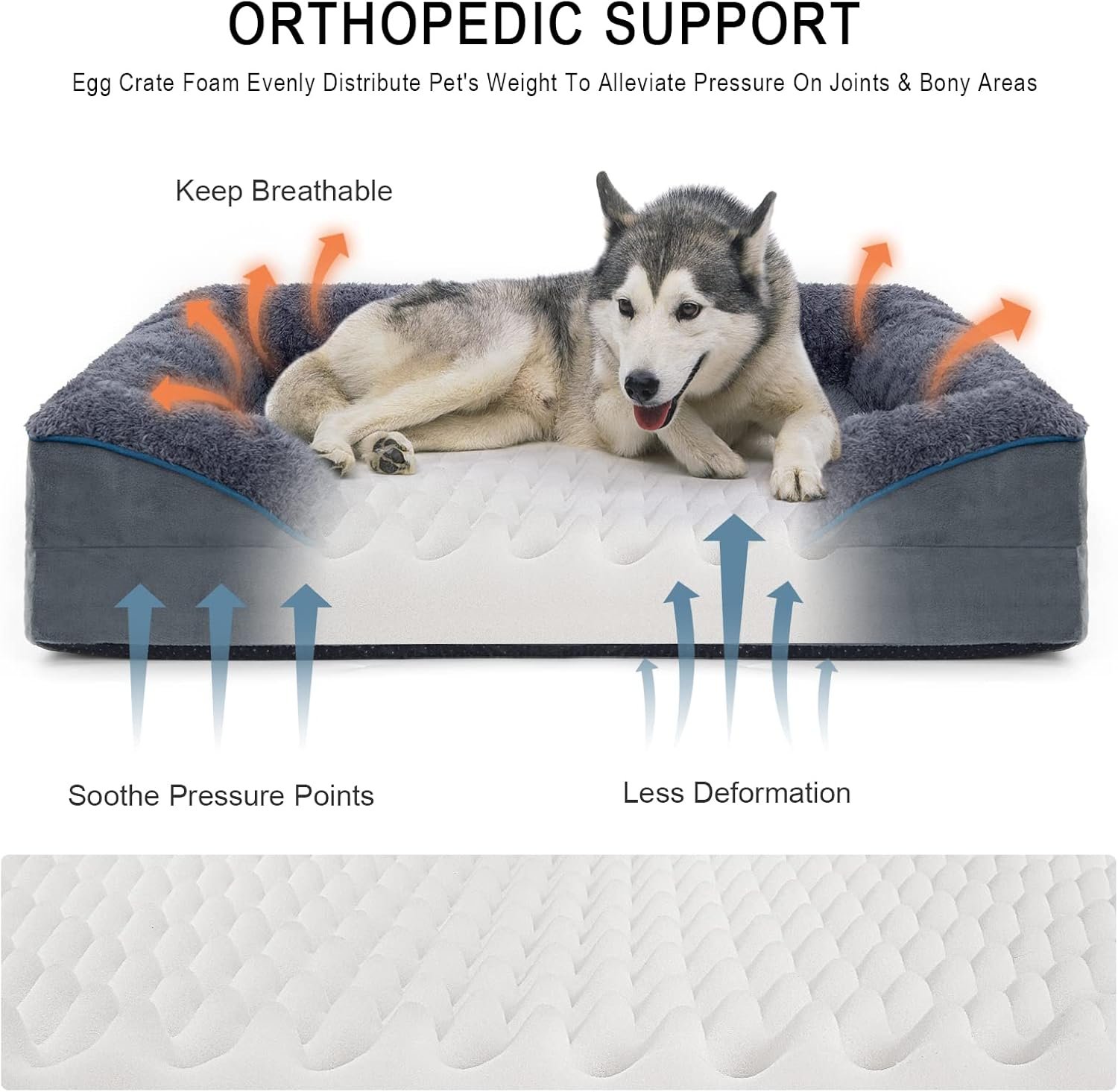 ORTHOPEDIC SUPPORT

Egg Crate Foam Evenly Distribute Pet's Weight To Alleviate Pressure On Joints & Bony Areas

Keep Breathable

Soothe Pressure Points

Less Deformation